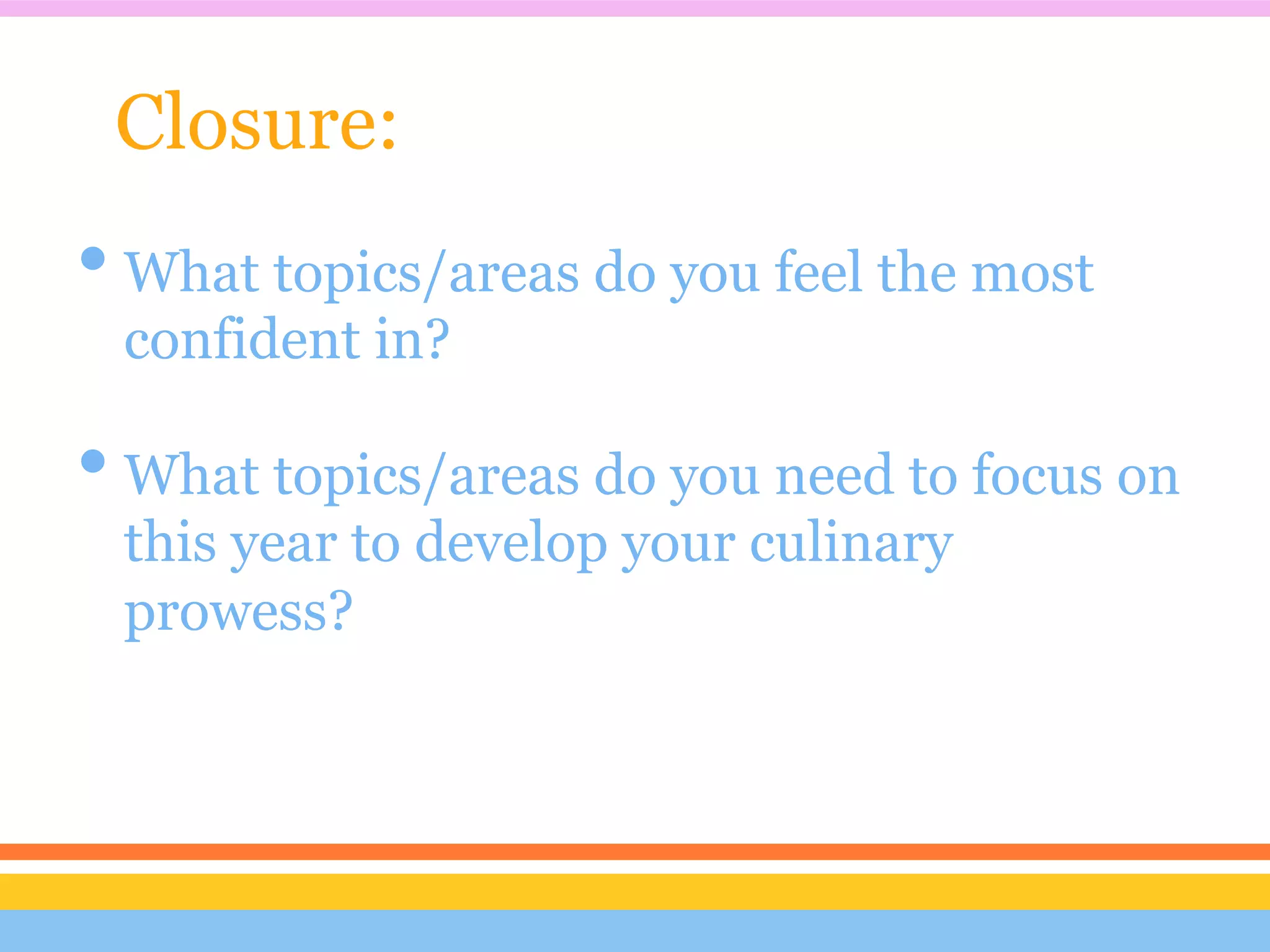 Closure:

• What topics/areas do you feel the most confident in?

• What topics/areas do you need to focus on this year to develop your culinary prowess?